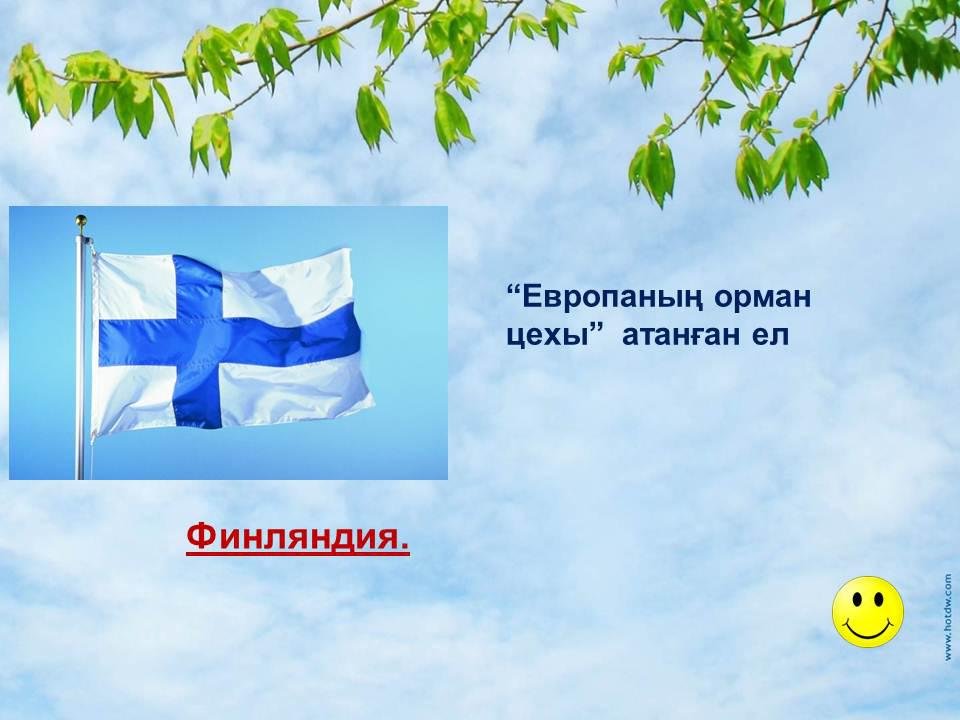 “Европаның орман цехы” атанған ел

Финляндия.

www.hotdw.com